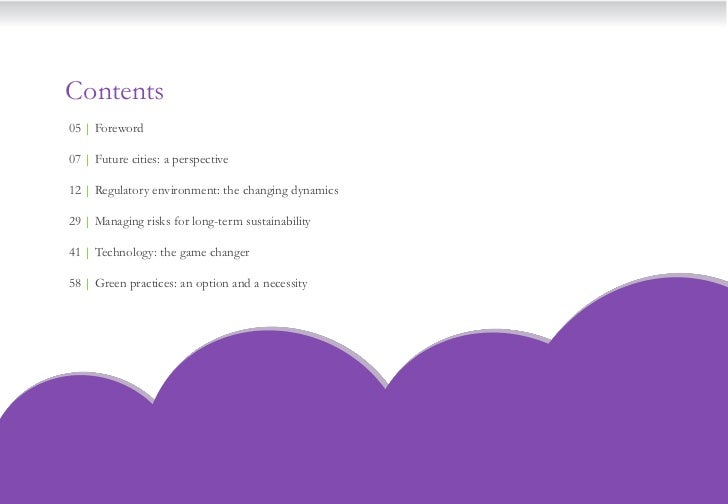 Contents

05 | Foreword

07 | Future cities: a perspective

12 | Regulatory environment: the changing dynamics

29 | Managing risks for long-term sustainability

41 | Technology: the game changer

58 | Green practices: an option and a necessity